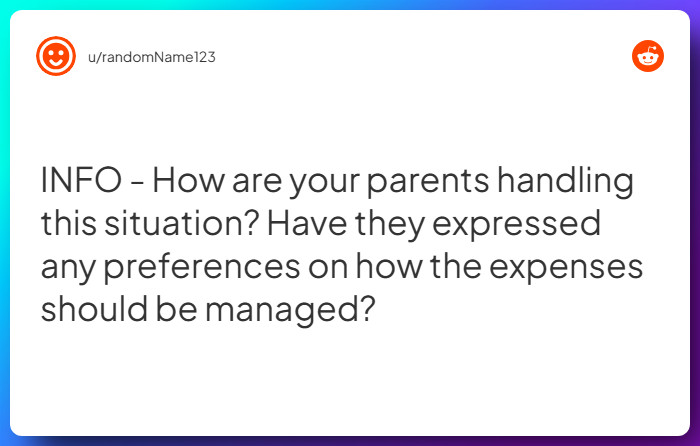 u/randomName123

INFO - How are your parents handling this situation? Have they expressed any preferences on how the expenses should be managed?